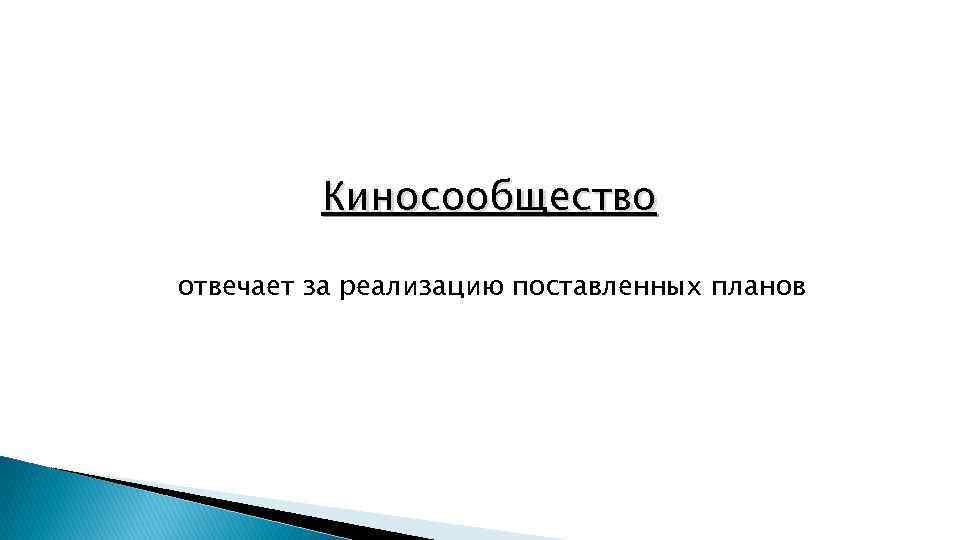 Киносообщество

отвечает за реализацию поставленных планов